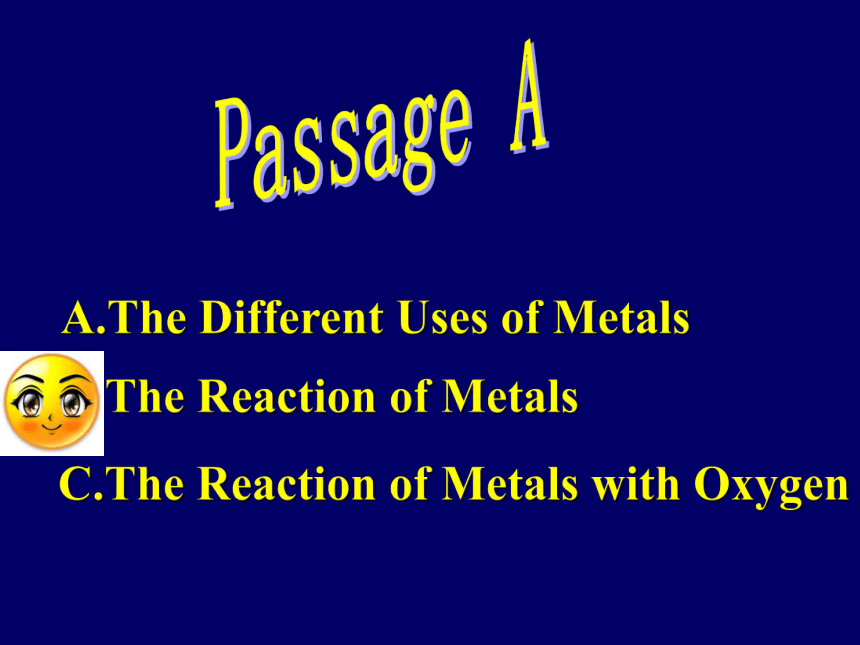 Passage A

A.The Different Uses of Metals

The Reaction of Metals

C.The Reaction of Metals with Oxygen